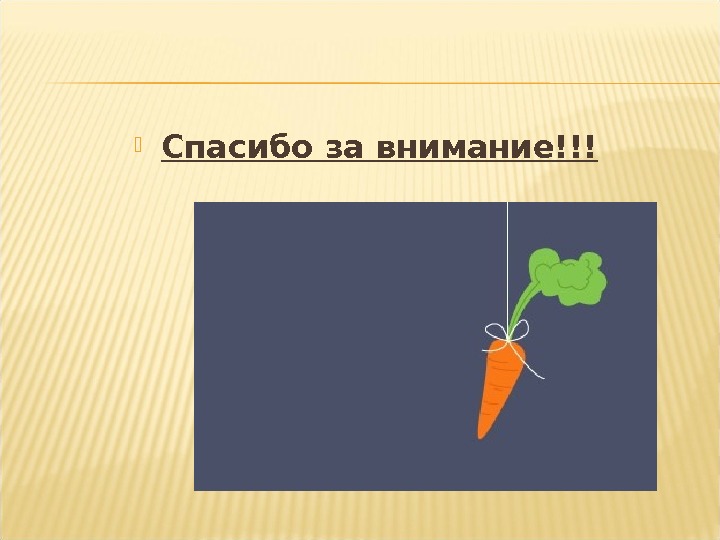 Спасибо за внимание!!!